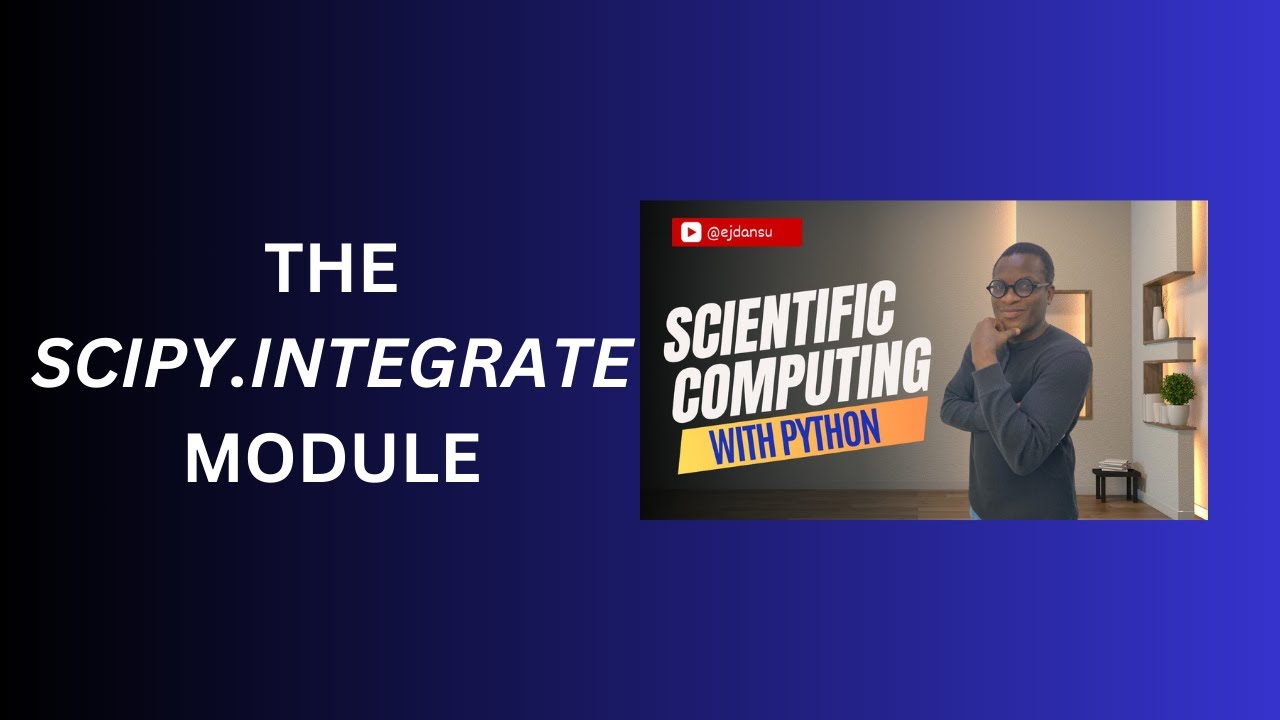 THE
SCIPY.INTEGRATE
MODULE

@ejdansu

SCIENTIFIC
COMPUTING
WITH PYTHON